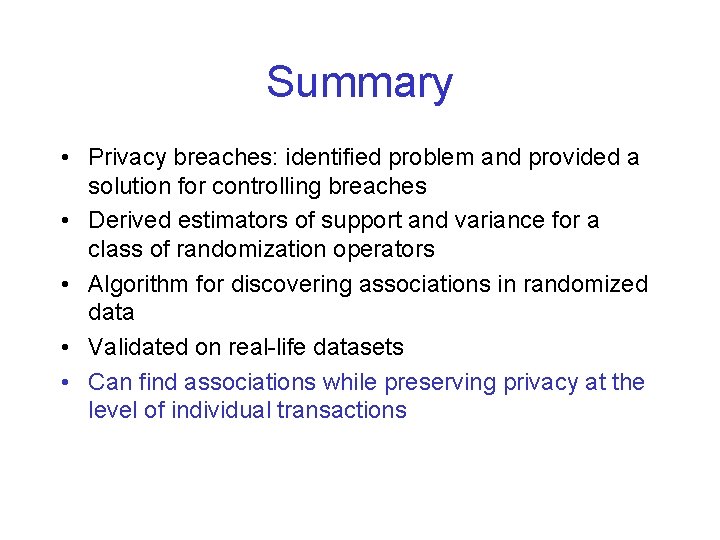 Summary

• Privacy breaches: identified problem and provided a solution for controlling breaches
• Derived estimators of support and variance for a class of randomization operators
• Algorithm for discovering associations in randomized data
• Validated on real-life datasets
• Can find associations while preserving privacy at the level of individual transactions